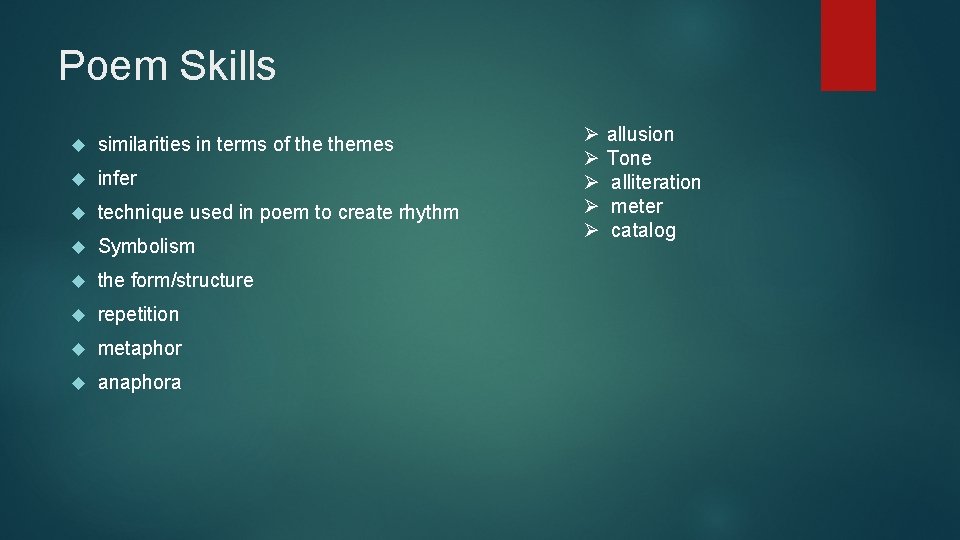 Poem Skills

- similarities in terms of the themes
- infer
- technique used in poem to create rhythm
- Symbolism
- the form/structure
- repetition
- metaphor
- anaphora

- allusion
- Tone
- alliteration
- meter
- catalog